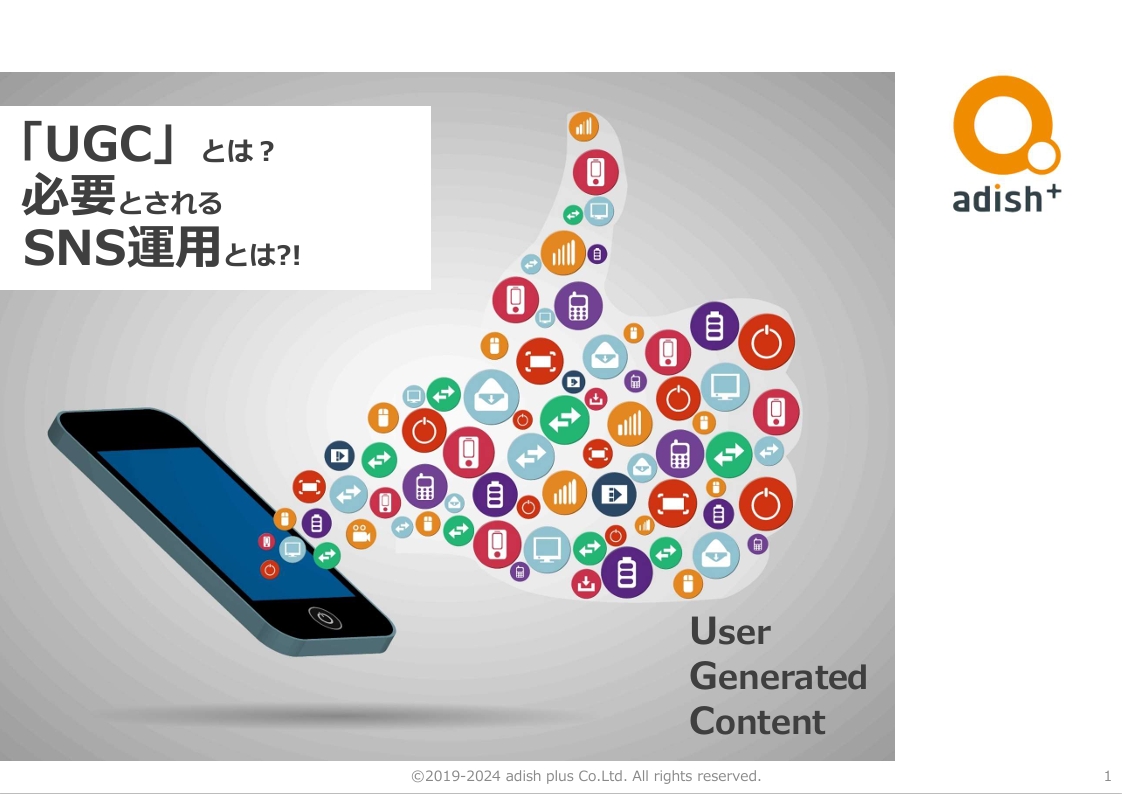 「UGC」とは？
必要とされる
SNS運用とは?!

adish+

User
Generated
Content

©2019-2024 adish plus Co.Ltd. All rights reserved.

1